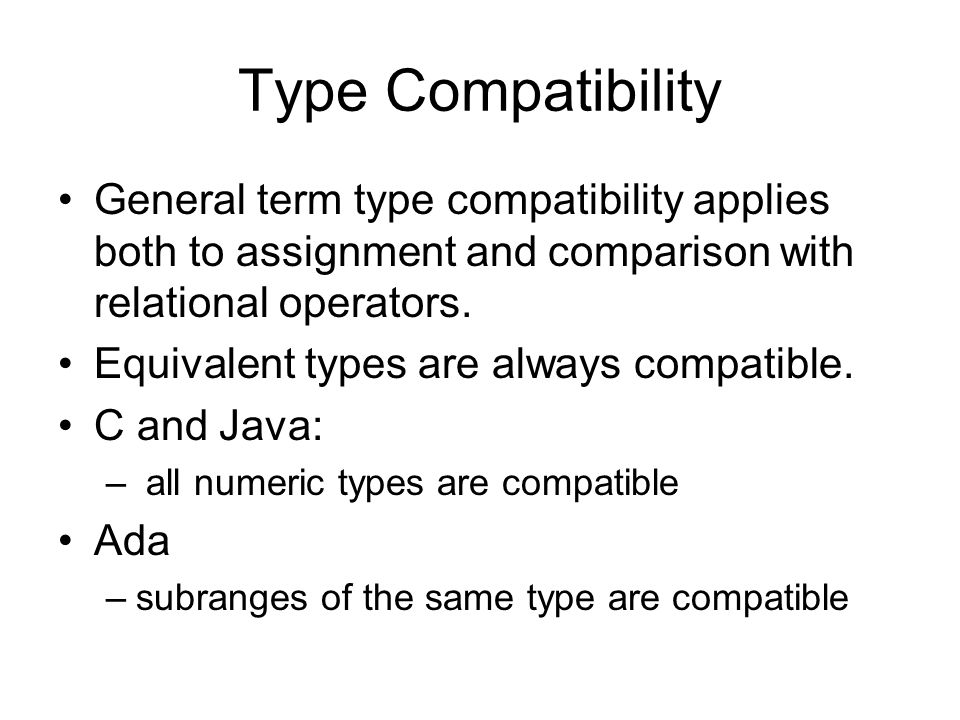 Type Compatibility

• General term type compatibility applies both to assignment and comparison with relational operators.
• Equivalent types are always compatible.
• C and Java:
  – all numeric types are compatible
• Ada
  – subranges of the same type are compatible